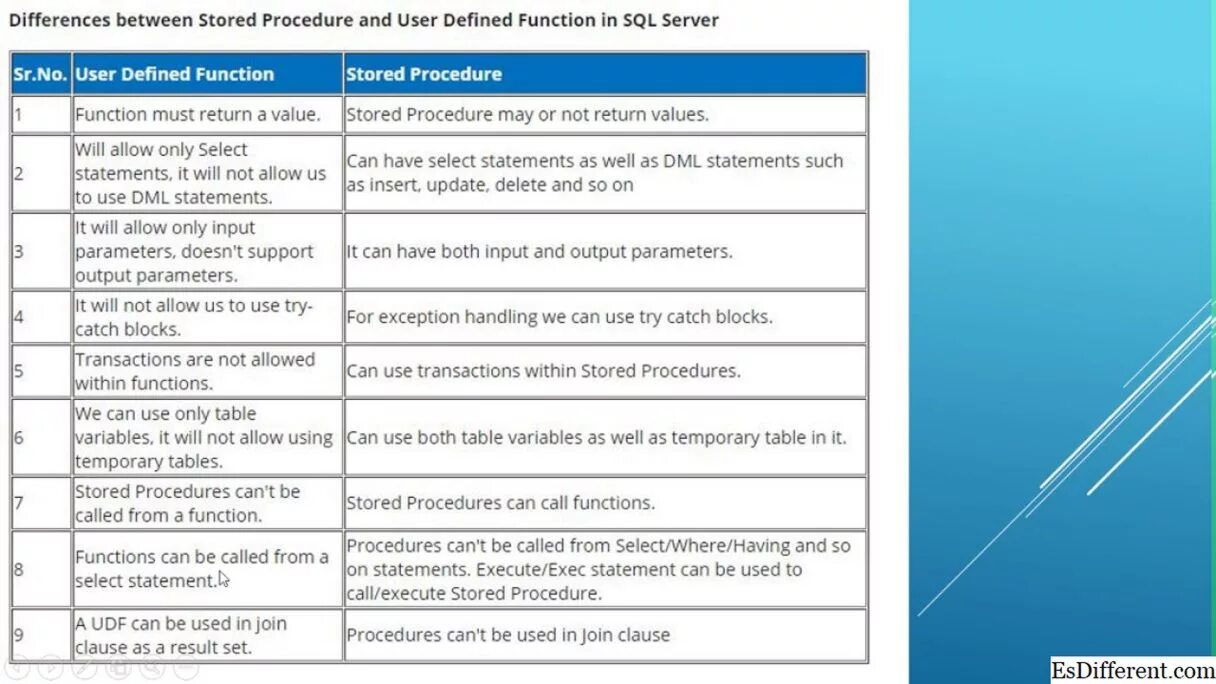 Differences between Stored Procedure and User Defined Function in SQL Server

| Sr.No. | User Defined Function | Stored Procedure |
|---|---|---|
| 1 | Function must return a value. | Stored Procedure may or not return values. |
| 2 | Will allow only Select statements, it will not allow us to use DML statements. | Can have select statements as well as DML statements such as insert, update, delete and so on |
| 3 | It will allow only input parameters, doesn't support output parameters. | It can have both input and output parameters. |
| 4 | It will not allow us to use try-catch blocks. | For exception handling we can use try catch blocks. |
| 5 | Transactions are not allowed within functions. | Can use transactions within Stored Procedures. |
| 6 | We can use only table variables, it will not allow using temporary tables. | Can use both table variables as well as temporary table in it. |
| 7 | Stored Procedures can't be called from a function. | Stored Procedures can call functions. |
| 8 | Functions can be called from a select statement. | Procedures can't be called from Select/Where/Having and so on statements. Execute/Exec statement can be used to call/execute Stored Procedure. |
| 9 | A UDF can be used in join clause as a result set. | Procedures can't be used in Join clause |

EsDifferent.com